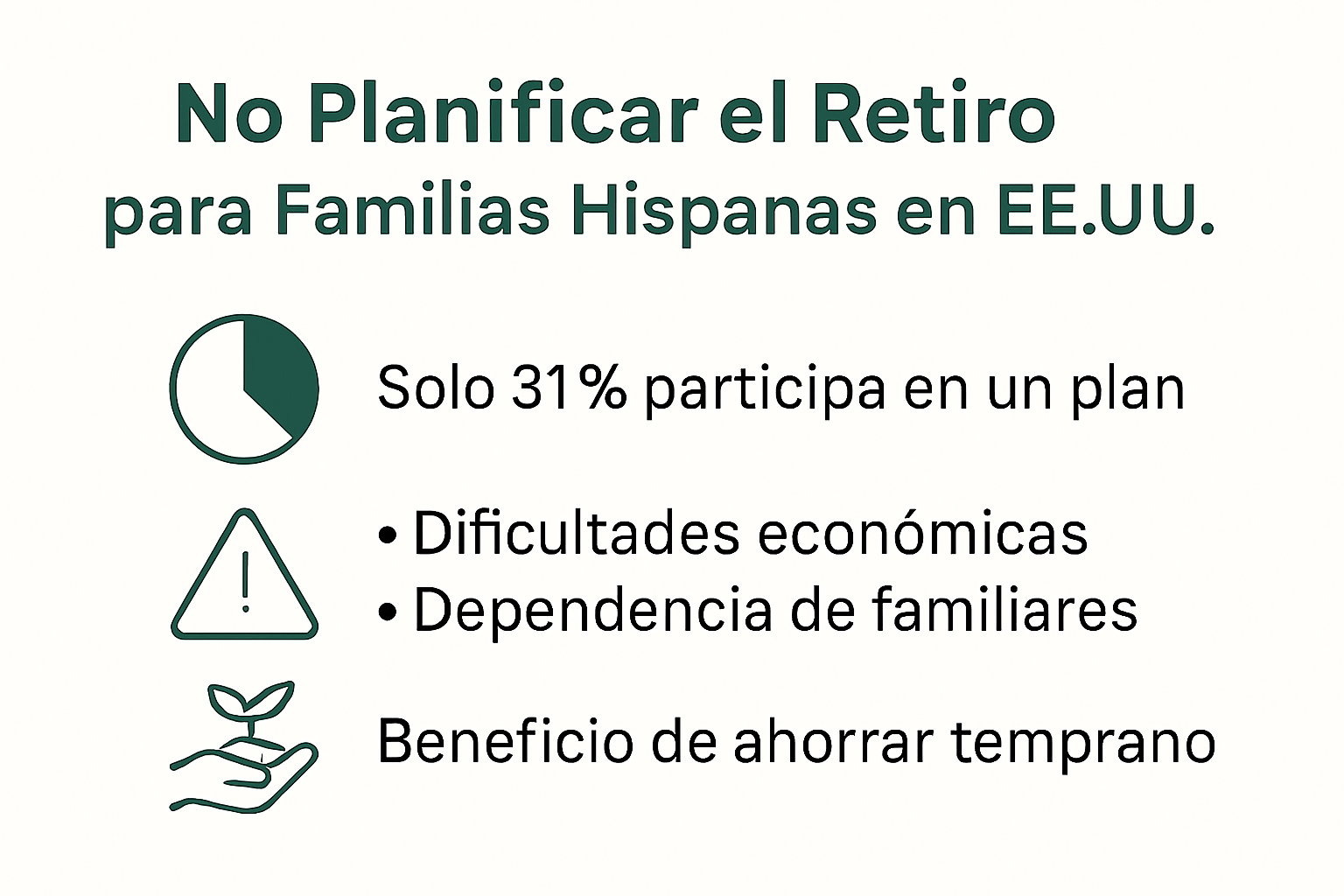 No Planificar el Retiro
para Familias Hispanas en EE.UU.

Solo 31% participa en un plan

• Dificultades económicas
• Dependencia de familiares

Beneficio de ahorrar temprano